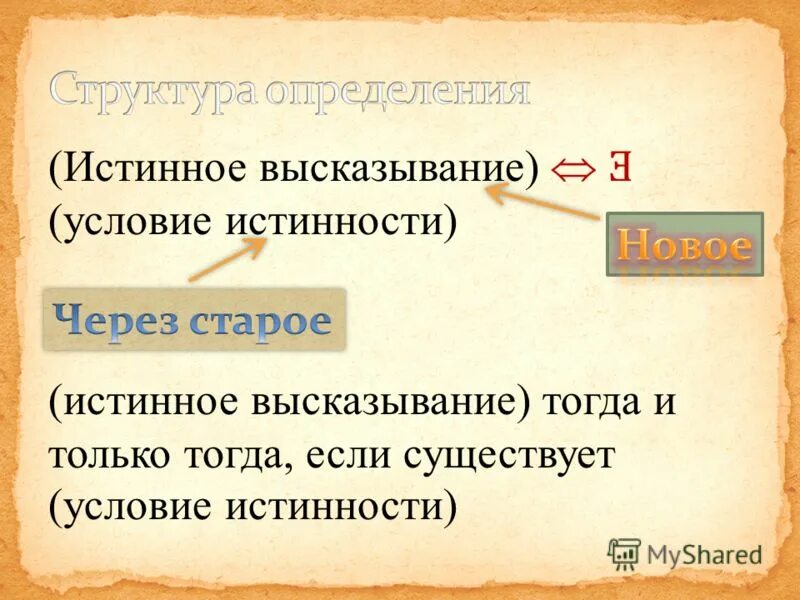 Структура определения

(Истинное высказывание) $\Leftrightarrow \exists$ (условие истинности)

Новое

Через старое

(истинное высказывание) тогда и только тогда, если существует (условие истинности)

MyShared